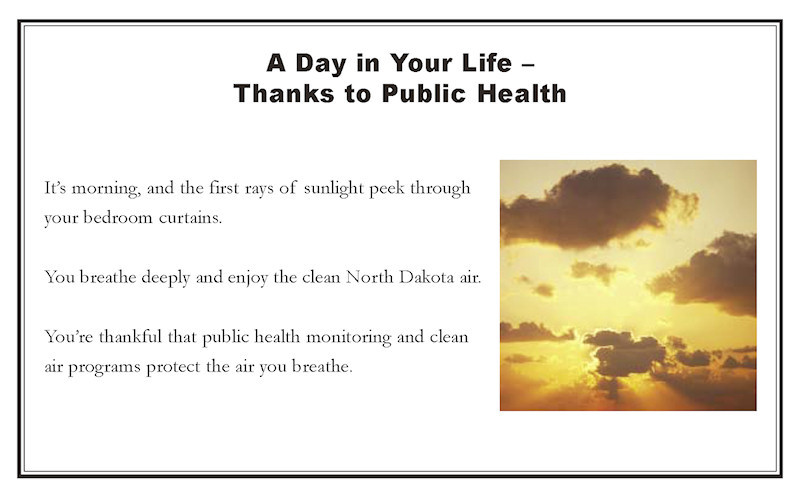 A Day in Your Life –
Thanks to Public Health

It's morning, and the first rays of sunlight peek through your bedroom curtains.

You breathe deeply and enjoy the clean North Dakota air.

You're thankful that public health monitoring and clean air programs protect the air you breathe.